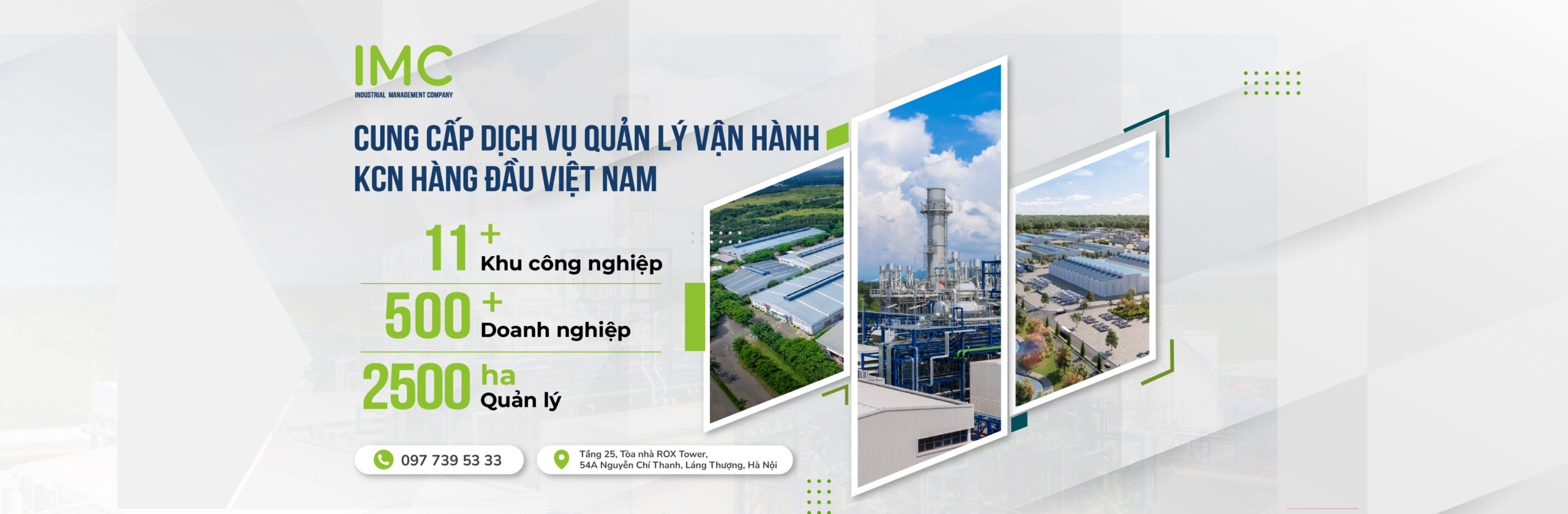 IMC
INDUSTRIAL MANAGEMENT COMPANY

CUNG CẤP DỊCH VỤ QUẢN LÝ VẬN HÀNH KCN HÀNG ĐẦU VIỆT NAM

11 +
Khu công nghiệp

500 +
Doanh nghiệp

2500 ha
Quản lý

097 739 53 33

Tầng 25, Tòa nhà ROX Tower,
54A Nguyễn Chí Thanh, Láng Thượng, Hà Nội